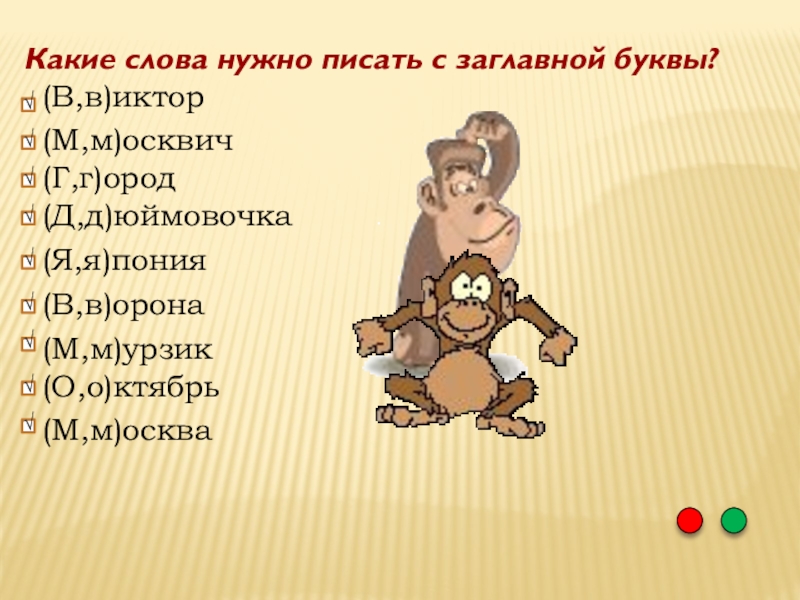 Какие слова нужно писать с заглавной буквы?

(В,в)иктор

(М,м)осквич

(Г,г)ород

(Д,д)юймовочка

(Я,я)пония

(В,в)орона

(М,м)урзик

(О,о)ктябрь

(М,м)осква